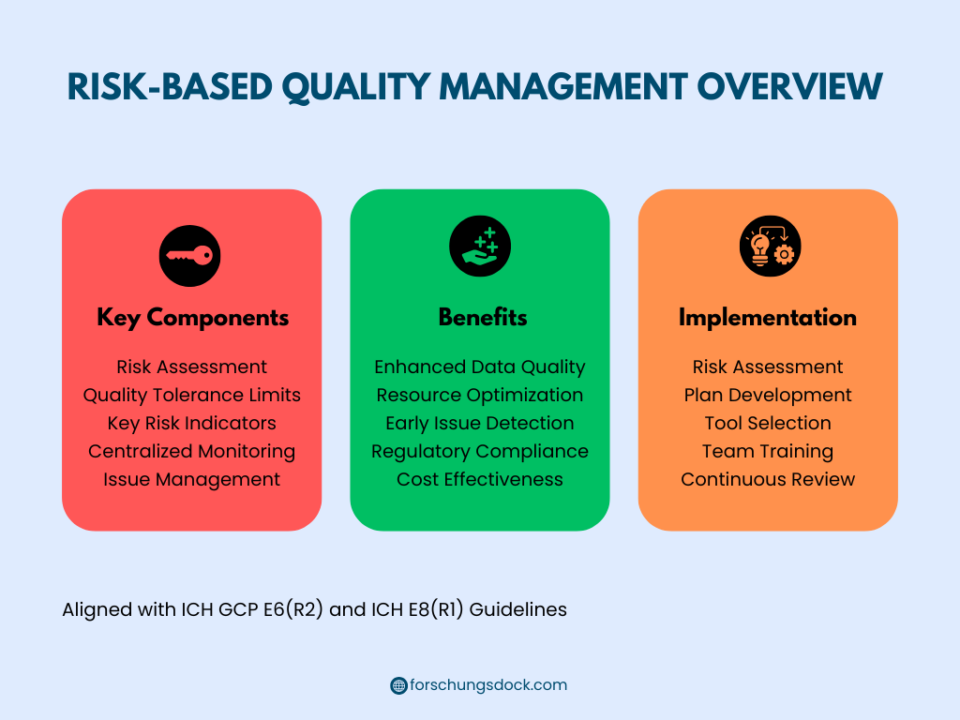 RISK-BASED QUALITY MANAGEMENT OVERVIEW

Key Components

Risk Assessment
Quality Tolerance Limits
Key Risk Indicators
Centralized Monitoring
Issue Management

Benefits

Enhanced Data Quality
Resource Optimization
Early Issue Detection
Regulatory Compliance
Cost Effectiveness

Implementation

Risk Assessment
Plan Development
Tool Selection
Team Training
Continuous Review

Aligned with ICH GCP E6(R2) and ICH E8(R1) Guidelines

forschungsdock.com